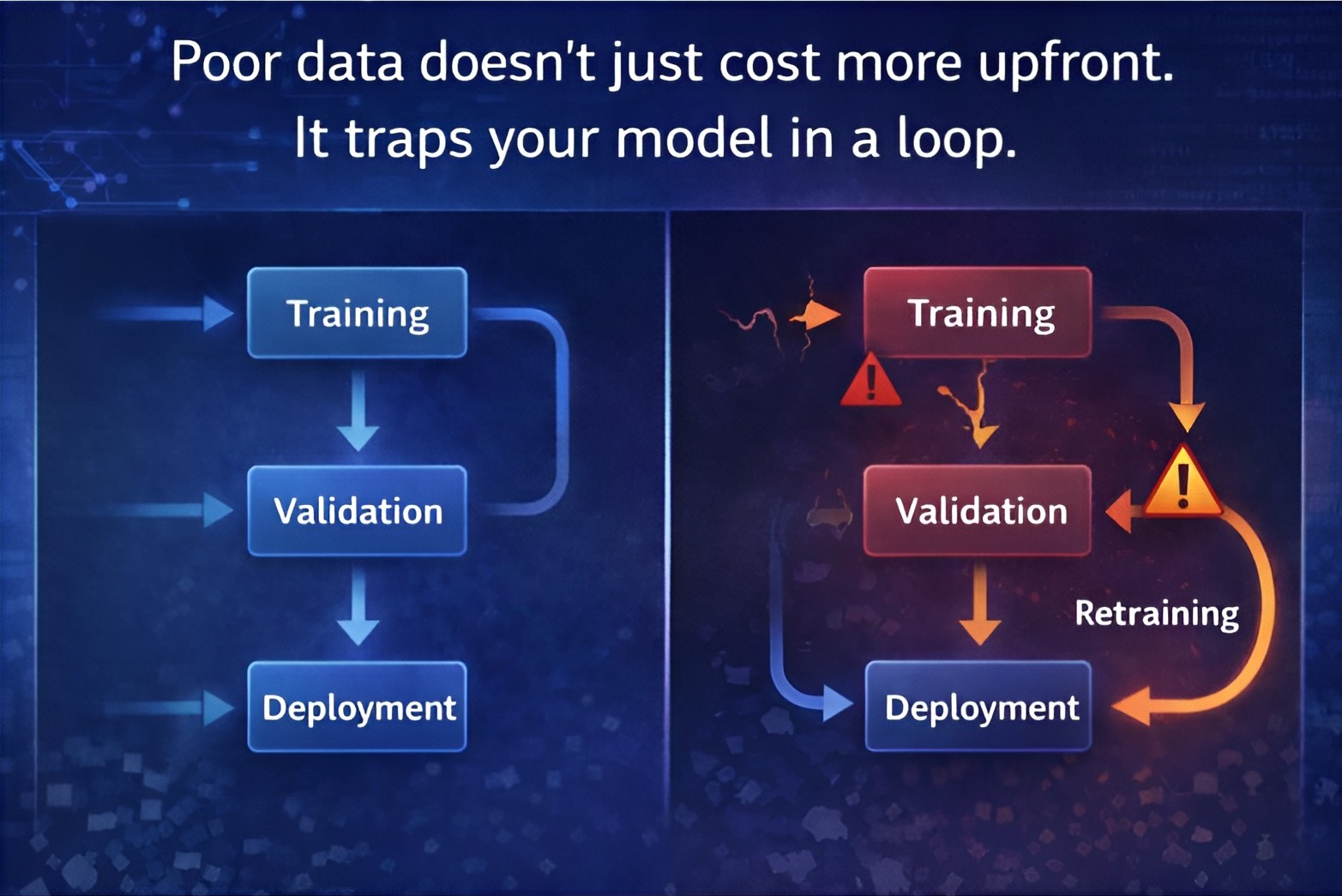 Poor data doesn't just cost more upfront.
It traps your model in a loop.

Training

Validation

Deployment

Training

Validation

Retraining

Deployment